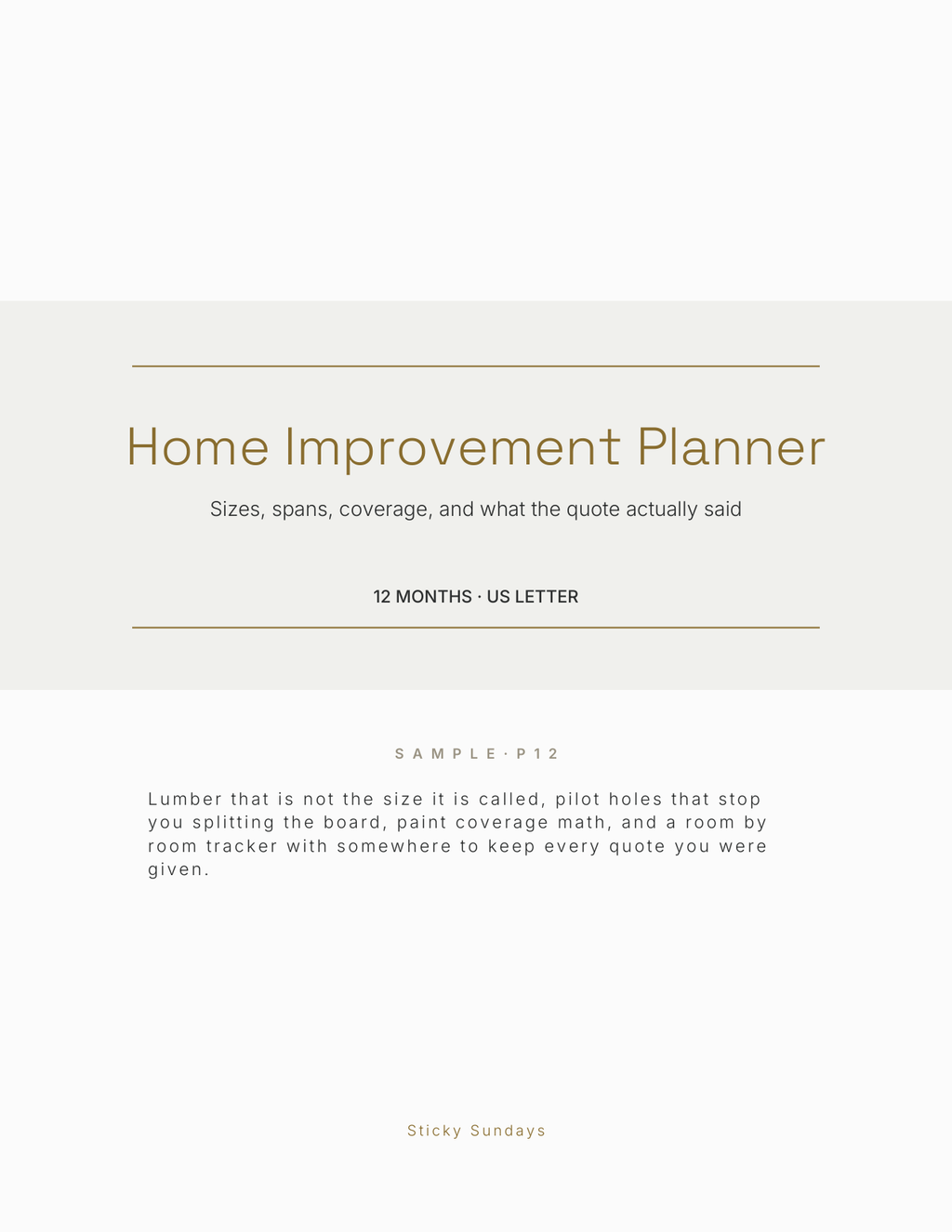 Home Improvement Planner

Sizes, spans, coverage, and what the quote actually said

12 MONTHS · US LETTER

SAMPLE · P12

Lumber that is not the size it is called, pilot holes that stop you splitting the board, paint coverage math, and a room by room tracker with somewhere to keep every quote you were given.

Sticky Sundays